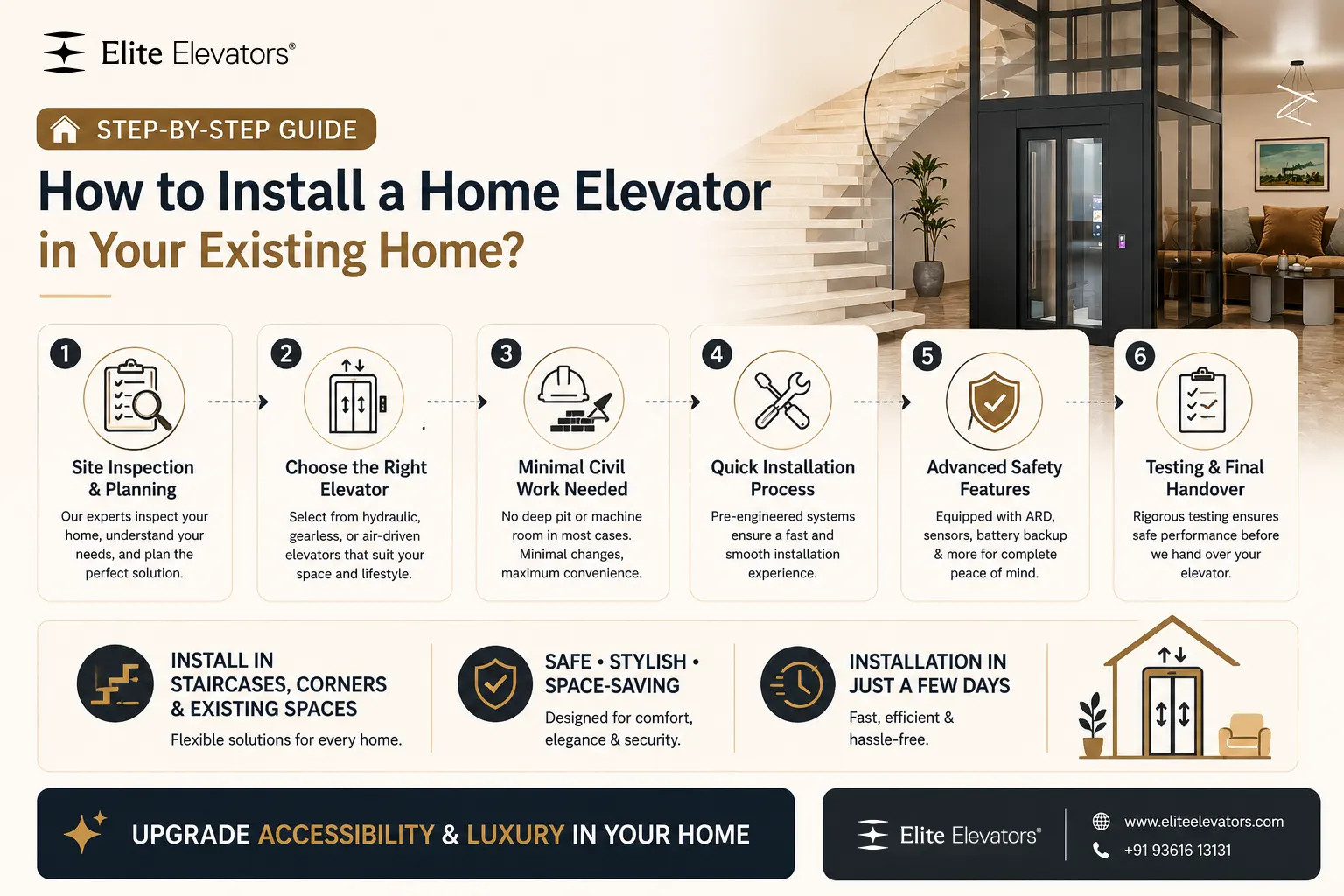 Elite Elevators®

STEP-BY-STEP GUIDE

How to Install a Home Elevator in Your Existing Home?

1
Site Inspection & Planning
Our experts inspect your home, understand your needs, and plan the perfect solution.

2
Choose the Right Elevator
Select from hydraulic, gearless, or air-driven elevators that suit your space and lifestyle.

3
Minimal Civil Work Needed
No deep pit or machine room in most cases. Minimal changes, maximum convenience.

4
Quick Installation Process
Pre-engineered systems ensure a fast and smooth installation experience.

5
Advanced Safety Features
Equipped with ARD, sensors, battery backup & more for complete peace of mind.

6
Testing & Final Handover
Rigorous testing ensures safe performance before we hand over your elevator.

INSTALL IN STAIRCASES, CORNERS & EXISTING SPACES
Flexible solutions for every home.

SAFE • STYLISH • SPACE-SAVING
Designed for comfort, elegance & security.

INSTALLATION IN JUST A FEW DAYS
Fast, efficient & hassle-free.

UPGRADE ACCESSIBILITY & LUXURY IN YOUR HOME

Elite Elevators®
www.eliteelevators.com
+91 93616 13131